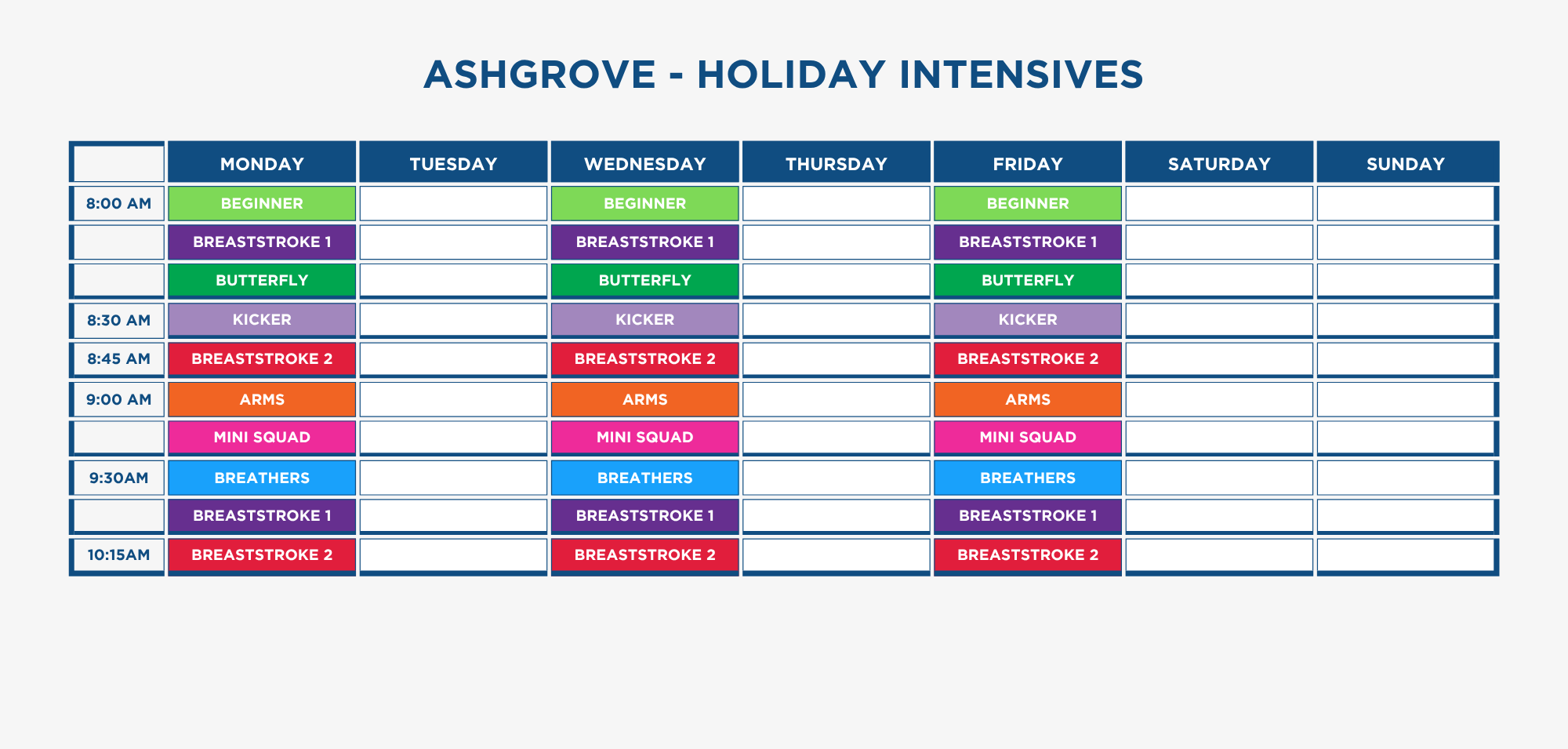 ASHGROVE - HOLIDAY INTENSIVES

| | MONDAY | TUESDAY | WEDNESDAY | THURSDAY | FRIDAY | SATURDAY | SUNDAY |
|---|---|---|---|---|---|---|---|
| 8:00 AM | BEGINNER | | BEGINNER | | BEGINNER | | |
| | BREASTSTROKE 1 | | BREASTSTROKE 1 | | BREASTSTROKE 1 | | |
| | BUTTERFLY | | BUTTERFLY | | BUTTERFLY | | |
| 8:30 AM | KICKER | | KICKER | | KICKER | | |
| 8:45 AM | BREASTSTROKE 2 | | BREASTSTROKE 2 | | BREASTSTROKE 2 | | |
| 9:00 AM | ARMS | | ARMS | | ARMS | | |
| | MINI SQUAD | | MINI SQUAD | | MINI SQUAD | | |
| 9:30AM | BREATHERS | | BREATHERS | | BREATHERS | | |
| | BREASTSTROKE 1 | | BREASTSTROKE 1 | | BREASTSTROKE 1 | | |
| 10:15AM | BREASTSTROKE 2 | | BREASTSTROKE 2 | | BREASTSTROKE 2 | | |